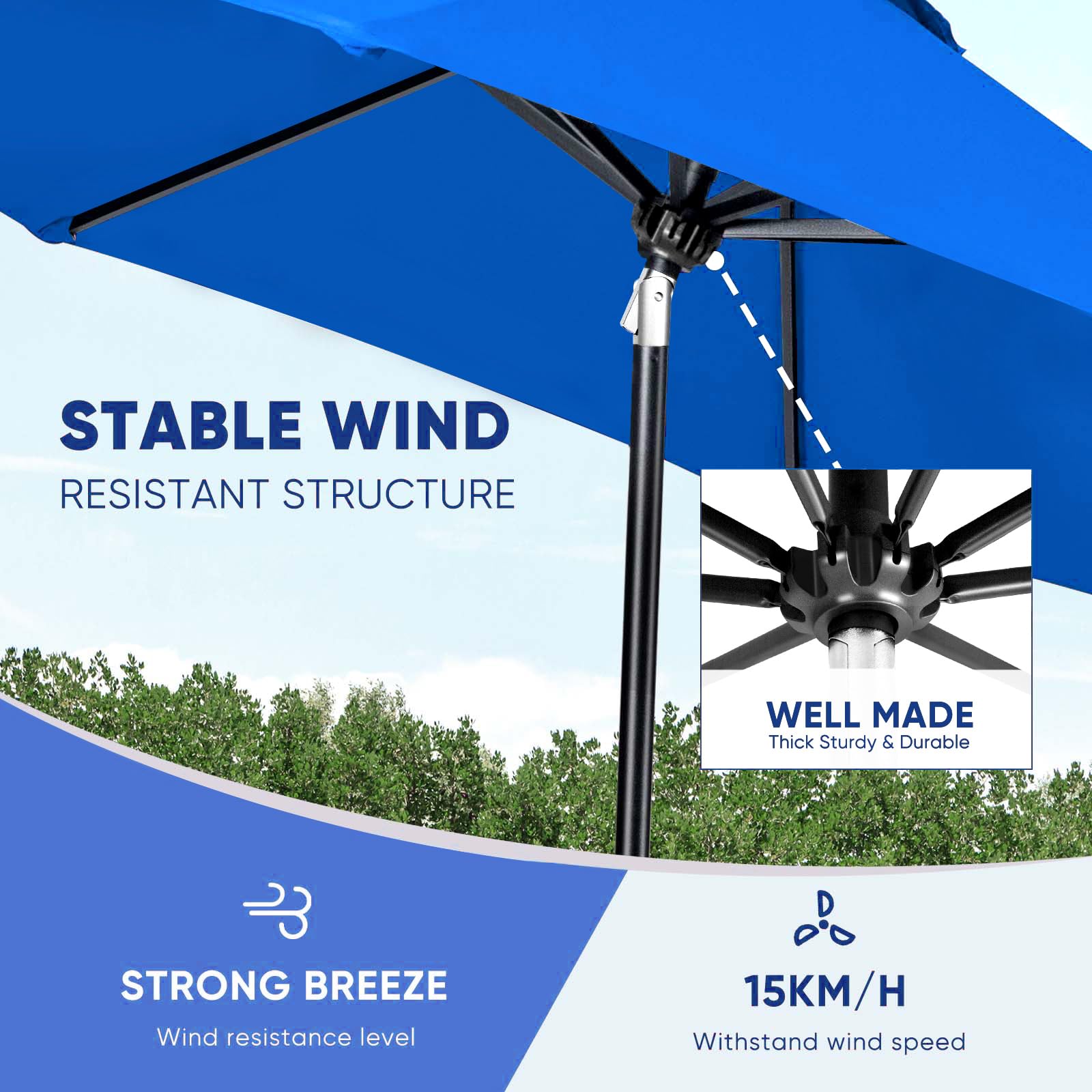 STABLE WIND
RESISTANT STRUCTURE

WELL MADE
Thick Sturdy & Durable

STRONG BREEZE
Wind resistance level

15KM/H
Withstand wind speed